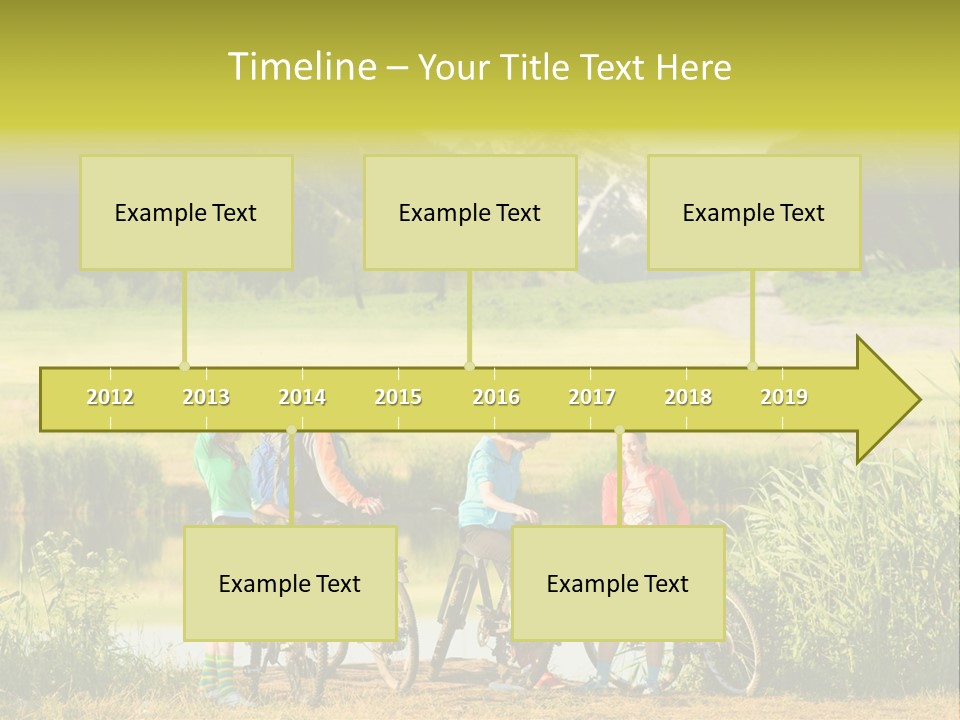 Timeline – Your Title Text Here

Example Text

Example Text

Example Text

2012 2013 2014 2015 2016 2017 2018 2019

Example Text

Example Text